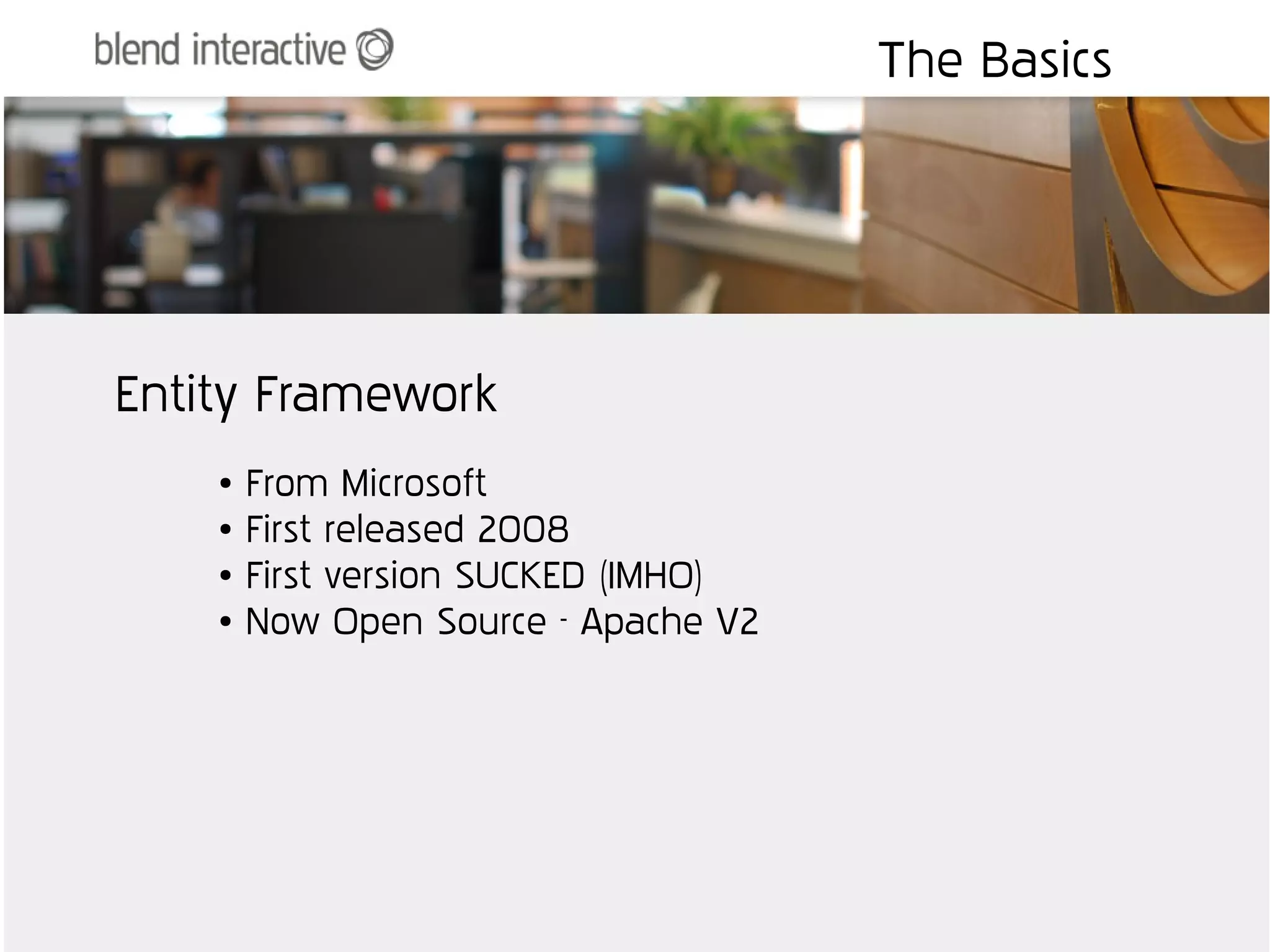 blend interactive

The Basics

Entity Framework

• From Microsoft
• First released 2008
• First version SUCKED (IMHO)
• Now Open Source - Apache V2